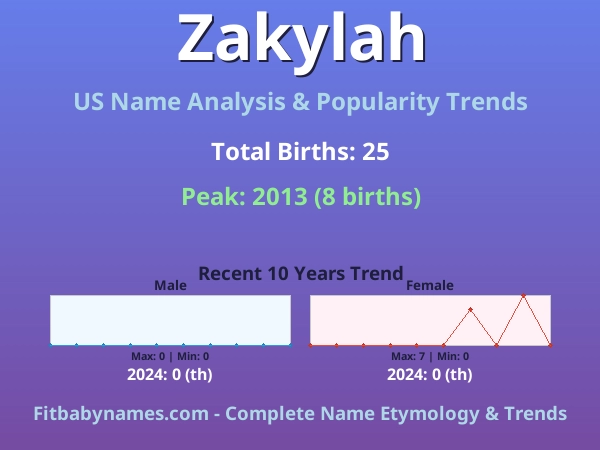 Zakylah

US Name Analysis & Popularity Trends

Total Births: 25

Peak: 2013 (8 births)

Recent 10 Years Trend

Male

Max: 0 | Min: 0

2024: 0 (th)

Female

Max: 7 | Min: 0

2024: 0 (th)

Fitbabynames.com - Complete Name Etymology & Trends